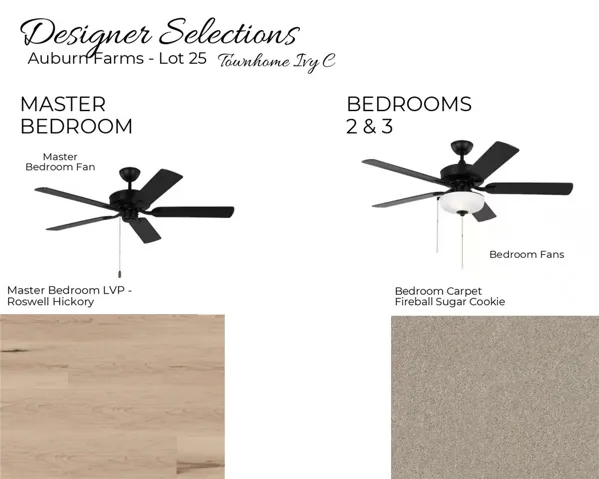 Designer Selections
Auburn Farms - Lot 25 Townhome Ivy C

MASTER BEDROOM

Master Bedroom Fan

Master Bedroom LVP - Roswell Hickory

BEDROOMS 2 & 3

Bedroom Fans

Bedroom Carpet Fireball Sugar Cookie